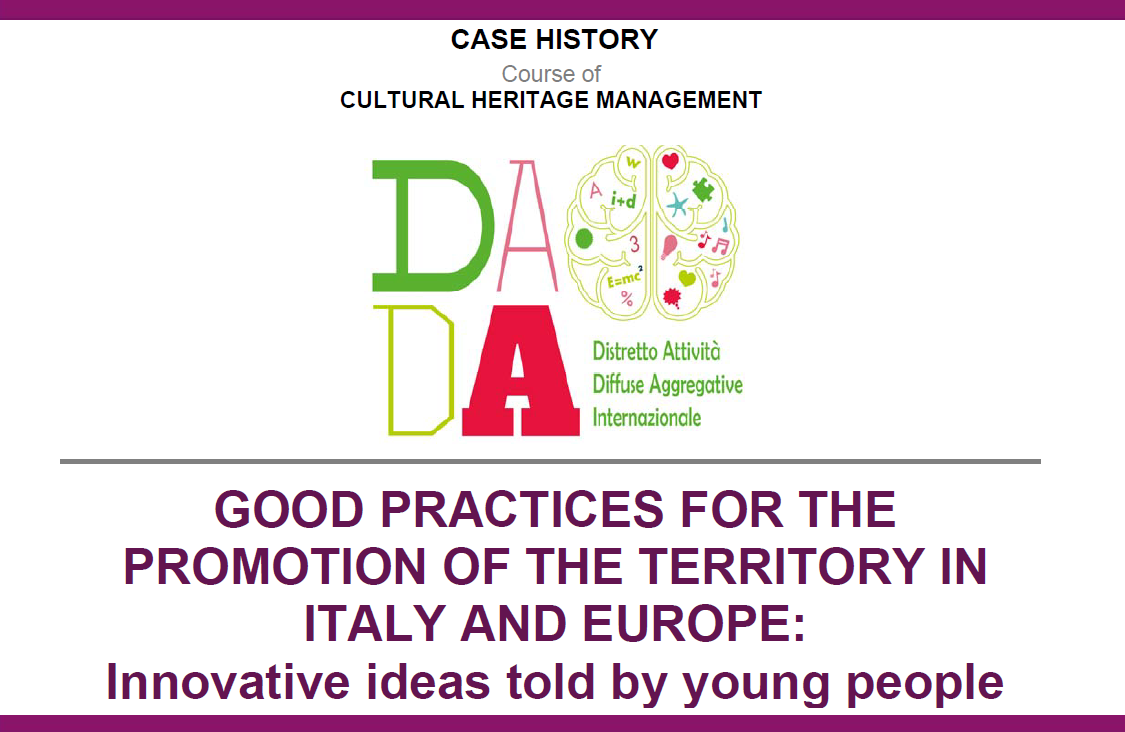 CASE HISTORY
Course of
CULTURAL HERITAGE MANAGEMENT

DA
DA

W
A
i+d
3
$E=mc^2$
%

Distretto Attività
Diffuse Aggregative
Internazionale

GOOD PRACTICES FOR THE PROMOTION OF THE TERRITORY IN ITALY AND EUROPE:
Innovative ideas told by young people